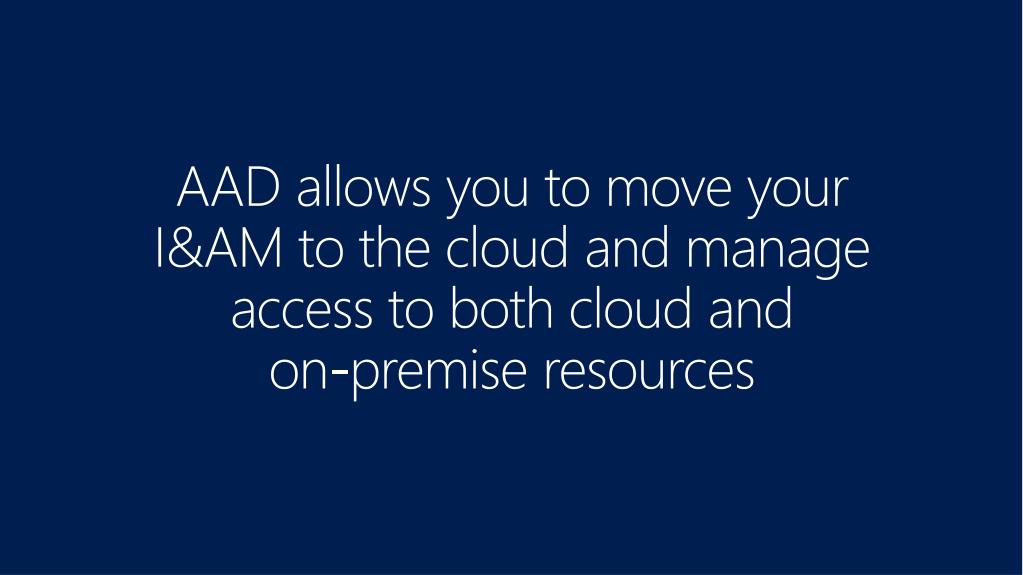 AAD allows you to move your I&AM to the cloud and manage access to both cloud and on-premise resources